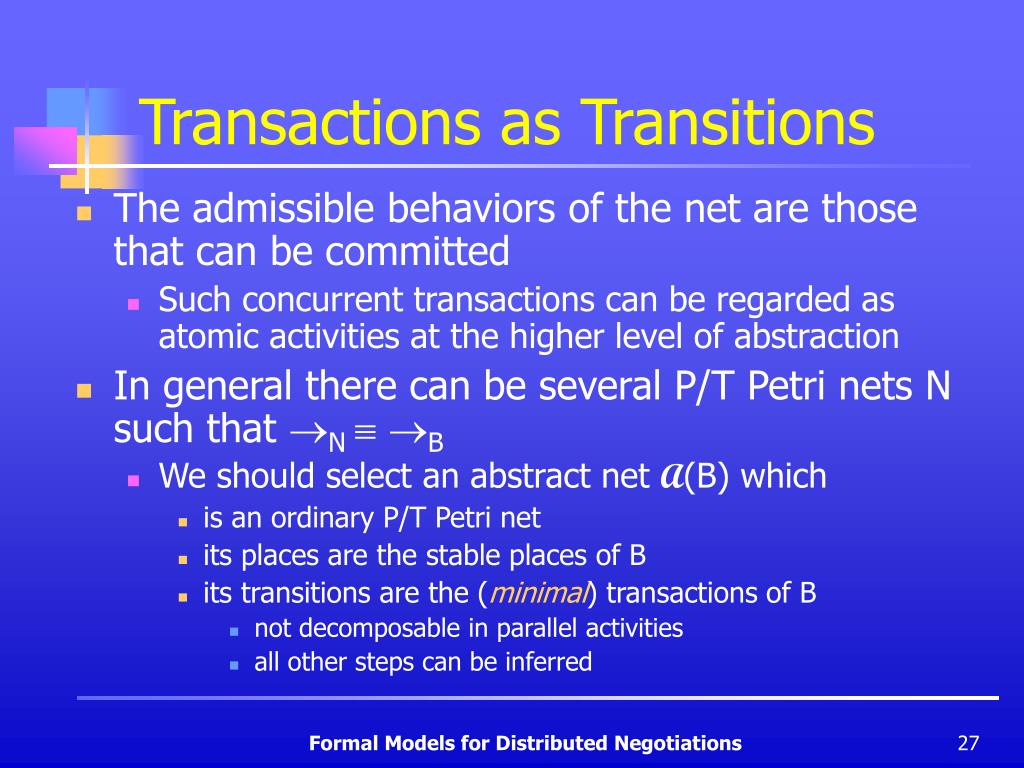 Transactions as Transitions

The admissible behaviors of the net are those that can be committed

Such concurrent transactions can be regarded as atomic activities at the higher level of abstraction

In general there can be several P/T Petri nets N such that $\rightarrow_N \equiv \rightarrow_B$

We should select an abstract net $\mathcal{A}$(B) which

is an ordinary P/T Petri net

its places are the stable places of B

its transitions are the (minimal) transactions of B

not decomposable in parallel activities

all other steps can be inferred

Formal Models for Distributed Negotiations

27